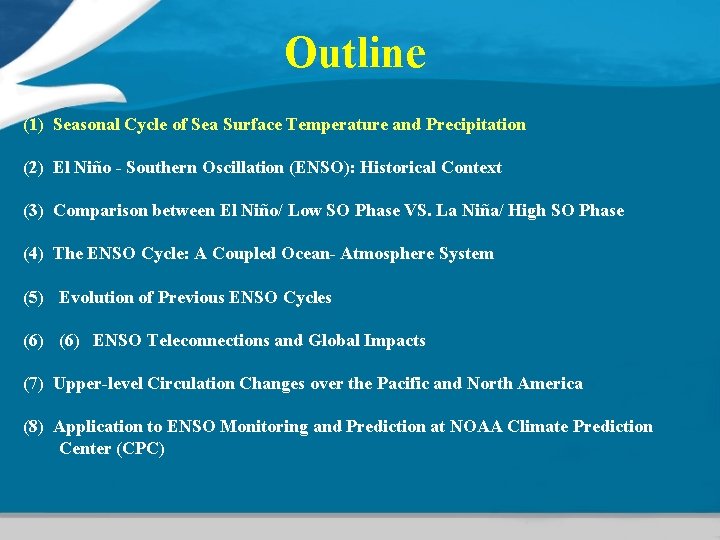 Outline

(1) Seasonal Cycle of Sea Surface Temperature and Precipitation

(2) El Niño - Southern Oscillation (ENSO): Historical Context

(3) Comparison between El Niño/ Low SO Phase VS. La Niña/ High SO Phase

(4) The ENSO Cycle: A Coupled Ocean- Atmosphere System

(5) Evolution of Previous ENSO Cycles

(6) (6) ENSO Teleconnections and Global Impacts

(7) Upper-level Circulation Changes over the Pacific and North America

(8) Application to ENSO Monitoring and Prediction at NOAA Climate Prediction Center (CPC)